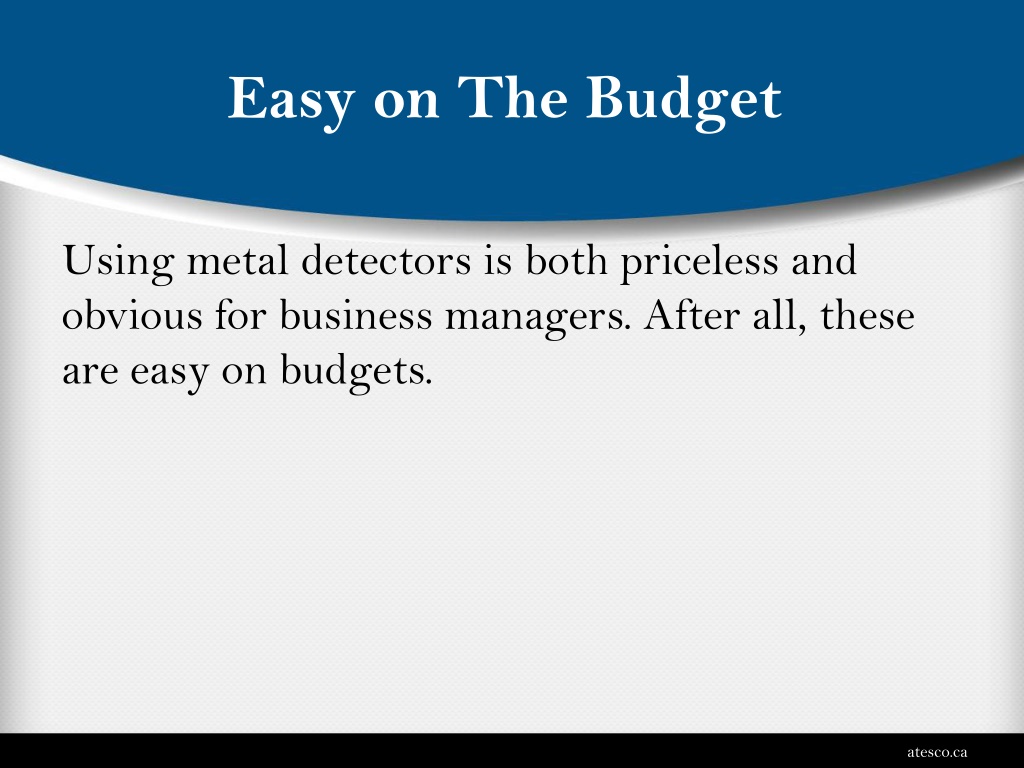 Easy on The Budget

Using metal detectors is both priceless and obvious for business managers. After all, these are easy on budgets.

atesco.ca